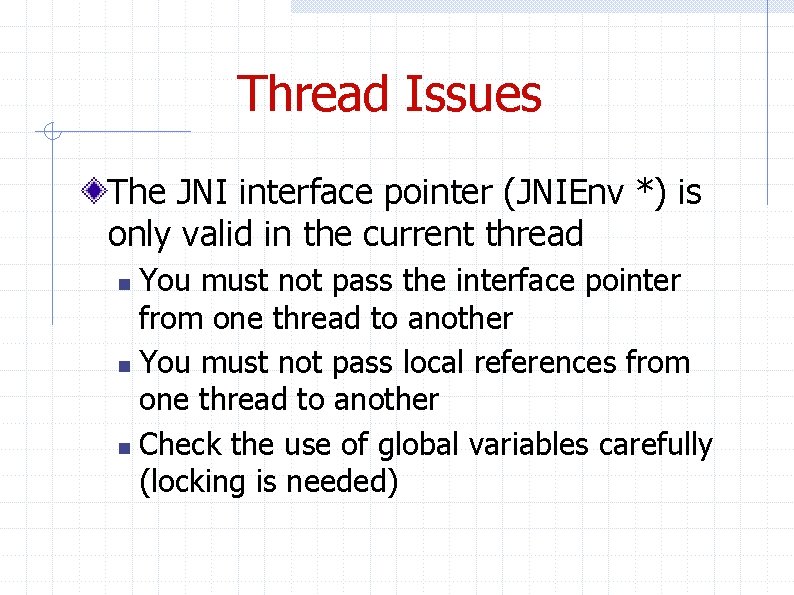 Thread Issues

The JNI interface pointer (JNIEnv *) is only valid in the current thread

You must not pass the interface pointer from one thread to another

You must not pass local references from one thread to another

Check the use of global variables carefully (locking is needed)